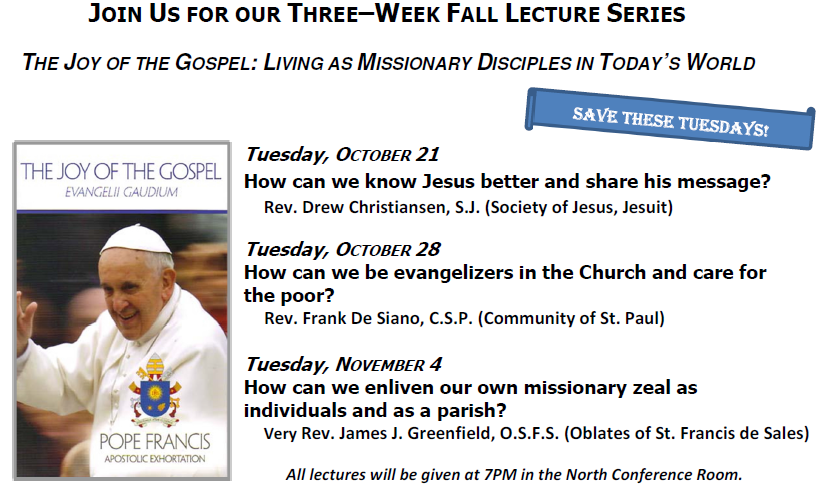 JOIN US FOR OUR THREE–WEEK FALL LECTURE SERIES

THE JOY OF THE GOSPEL: LIVING AS MISSIONARY DISCIPLES IN TODAY'S WORLD

SAVE THESE TUESDAYS!

THE JOY OF THE GOSPEL
EVANGELII GAUDIUM

POPE FRANCIS
APOSTOLIC EXHORTATION

Tuesday, OCTOBER 21
How can we know Jesus better and share his message?
Rev. Drew Christiansen, S.J. (Society of Jesus, Jesuit)

Tuesday, OCTOBER 28
How can we be evangelizers in the Church and care for the poor?
Rev. Frank De Siano, C.S.P. (Community of St. Paul)

Tuesday, NOVEMBER 4
How can we enliven our own missionary zeal as individuals and as a parish?
Very Rev. James J. Greenfield, O.S.F.S. (Oblates of St. Francis de Sales)

All lectures will be given at 7PM in the North Conference Room.